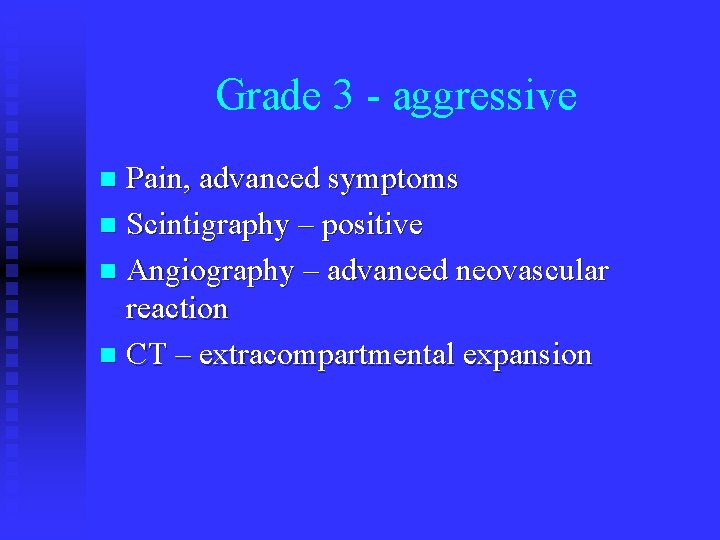 Grade 3 - aggressive

- Pain, advanced symptoms
- Scintigraphy – positive
- Angiography – advanced neovascular reaction
- CT – extracompartmental expansion